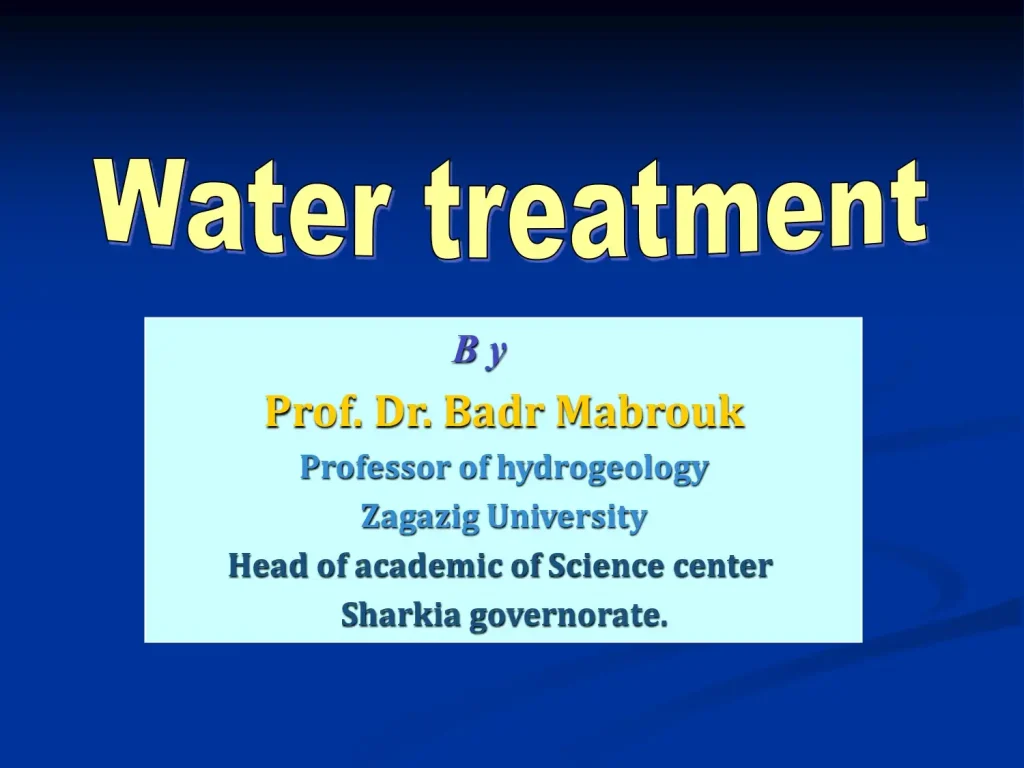 Water treatment

B y

Prof. Dr. Badr Mabrouk

Professor of hydrogeology

Zagazig University

Head of academic of Science center

Sharkia governorate.